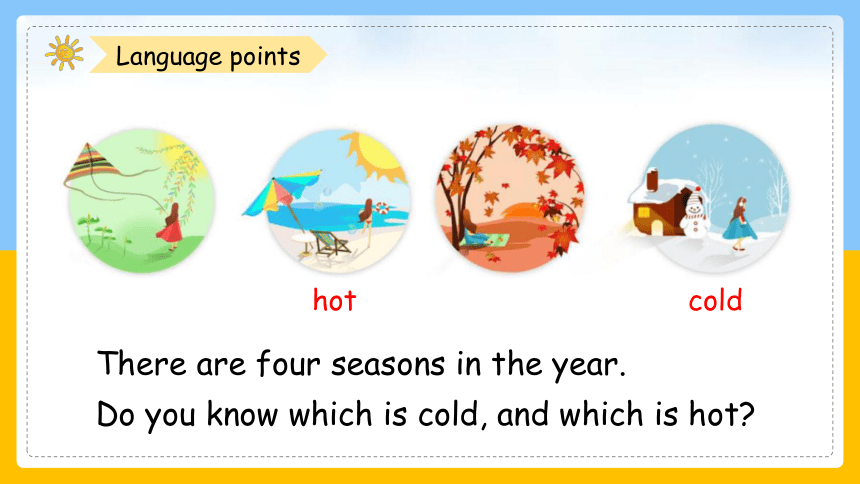 Language points

hot

cold

There are four seasons in the year.
Do you know which is cold, and which is hot?